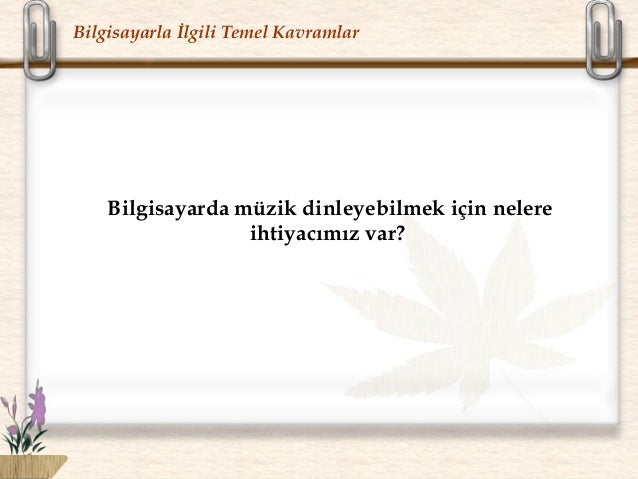 Bilgisayarla İlgili Temel Kavramlar

Bilgisayarda müzik dinleyebilmek için nelere ihtiyacımız var?